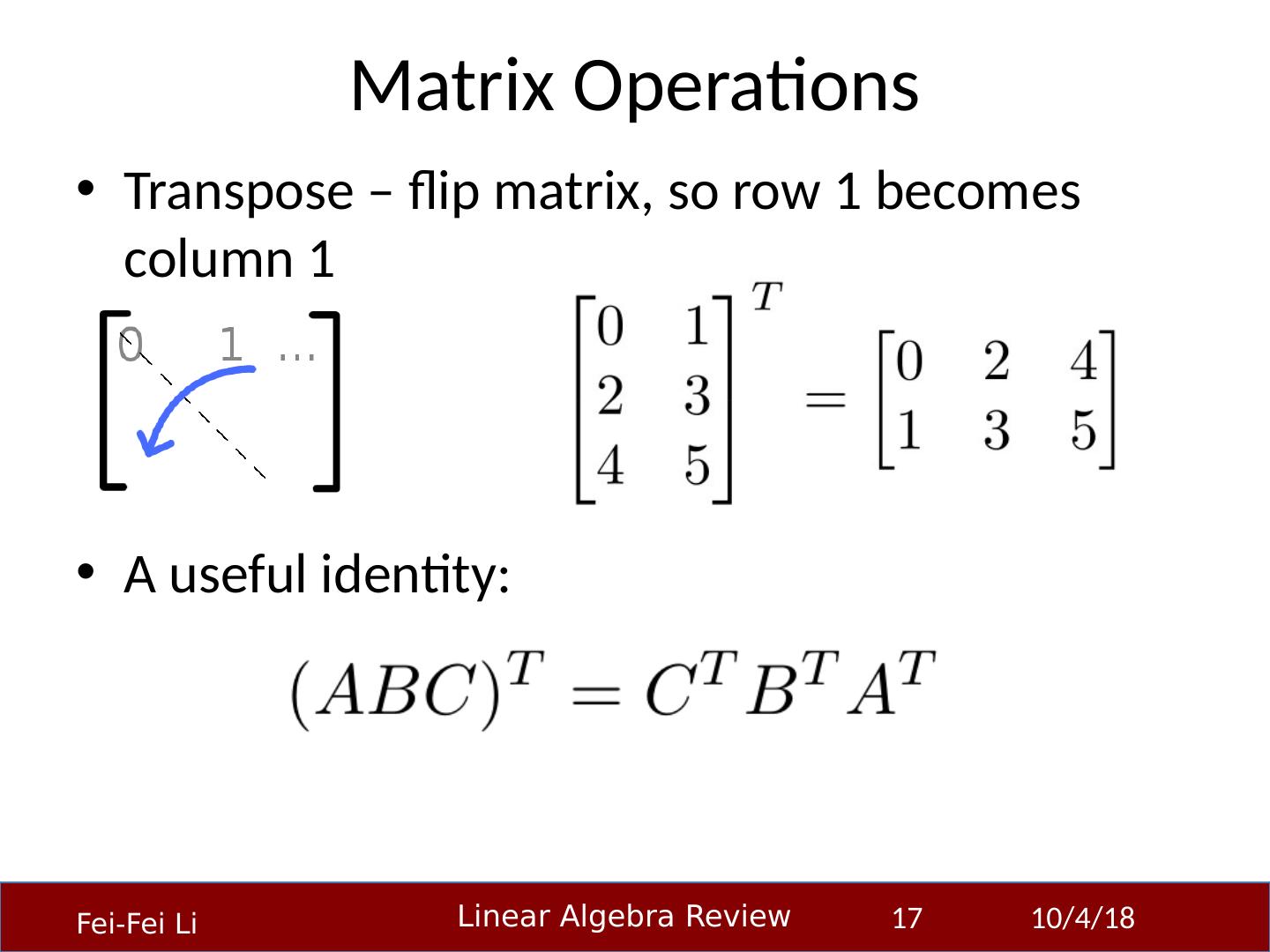 Matrix Operations

• Transpose – flip matrix, so row 1 becomes column 1

0 1 ...

$\begin{bmatrix} 0 & 1 \\ 2 & 3 \\ 4 & 5 \end{bmatrix}^T = \begin{bmatrix} 0 & 2 & 4 \\ 1 & 3 & 5 \end{bmatrix}$

• A useful identity:

$(ABC)^T = C^T B^T A^T$

Fei-Fei Li Linear Algebra Review 17 10/4/18